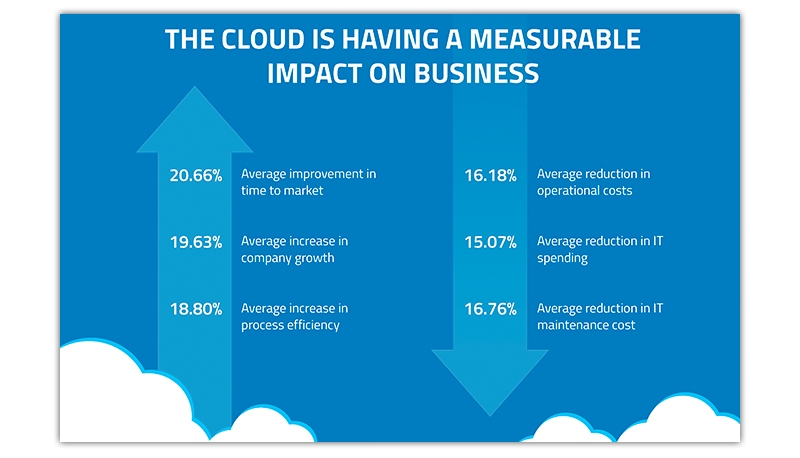 THE CLOUD IS HAVING A MEASURABLE IMPACT ON BUSINESS

20.66% Average improvement in time to market

19.63% Average increase in company growth

18.80% Average increase in process efficiency

16.18% Average reduction in operational costs

15.07% Average reduction in IT spending

16.76% Average reduction in IT maintenance cost